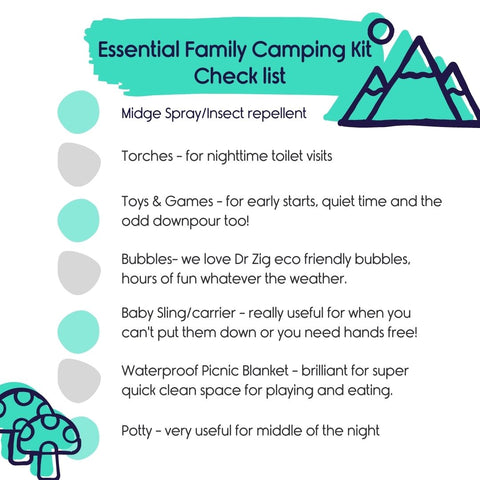 Essential Family Camping Kit Check list

Midge Spray/Insect repellent

Torches - for nighttime toilet visits

Toys & Games - for early starts, quiet time and the odd downpour too!

Bubbles- we love Dr Zig eco friendly bubbles, hours of fun whatever the weather.

Baby Sling/carrier - really useful for when you can't put them down or you need hands free!

Waterproof Picnic Blanket - brilliant for super quick clean space for playing and eating.

Potty - very useful for middle of the night